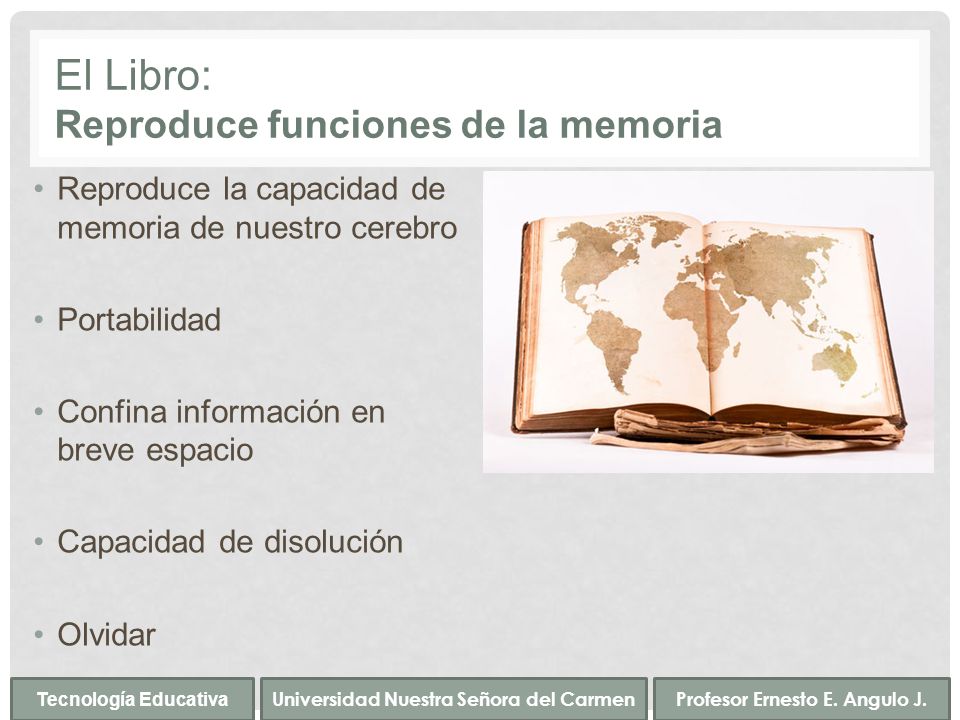 El Libro:
Reproduce funciones de la memoria

• Reproduce la capacidad de memoria de nuestro cerebro

• Portabilidad

• Confina información en breve espacio

• Capacidad de disolución

• Olvidar

Tecnología Educativa
Universidad Nuestra Señora del Carmen
Profesor Ernesto E. Angulo J.